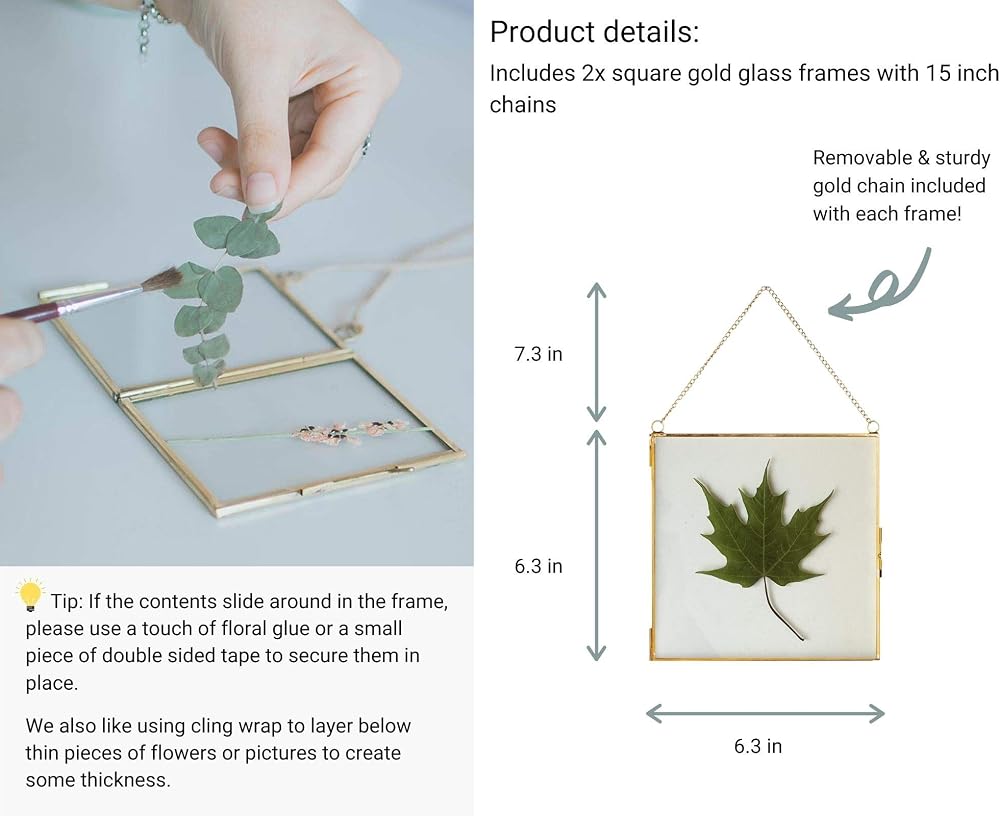 Product details:

Includes 2x square gold glass frames with 15 inch chains

Removable & sturdy gold chain included with each frame!

7.3 in

6.3 in

6.3 in

Tip: If the contents slide around in the frame, please use a touch of floral glue or a small piece of double sided tape to secure them in place.

We also like using cling wrap to layer below thin pieces of flowers or pictures to create some thickness.